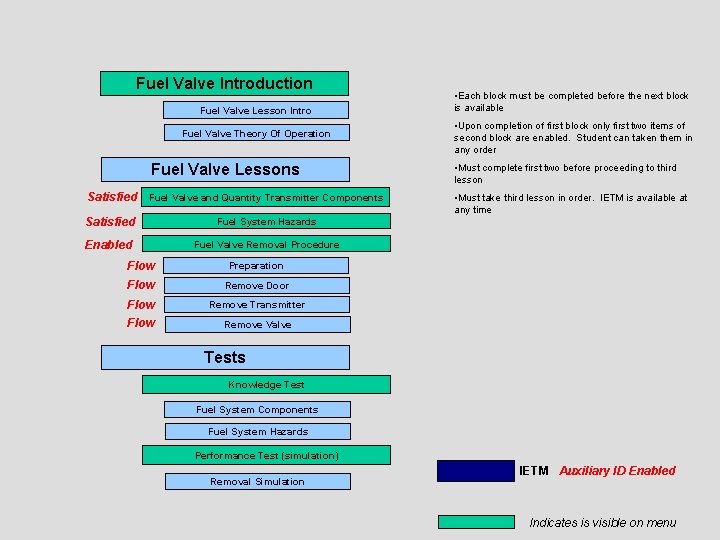 Fuel Valve Introduction

Fuel Valve Lesson Intro

Fuel Valve Theory Of Operation

Fuel Valve Lessons

Satisfied Fuel Valve and Quantity Transmitter Components

Satisfied Fuel System Hazards

Enabled Fuel Valve Removal Procedure

Flow Preparation

Flow Remove Door

Flow Remove Transmitter

Flow Remove Valve

Tests

Knowledge Test

Fuel System Components

Fuel System Hazards

Performance Test (simulation)

Removal Simulation

•Each block must be completed before the next block is available

•Upon completion of first block only first two items of second block are enabled. Student can taken them in any order

•Must complete first two before proceeding to third lesson

•Must take third lesson in order. IETM is available at any time

IETM Auxiliary ID Enabled

Indicates is visible on menu